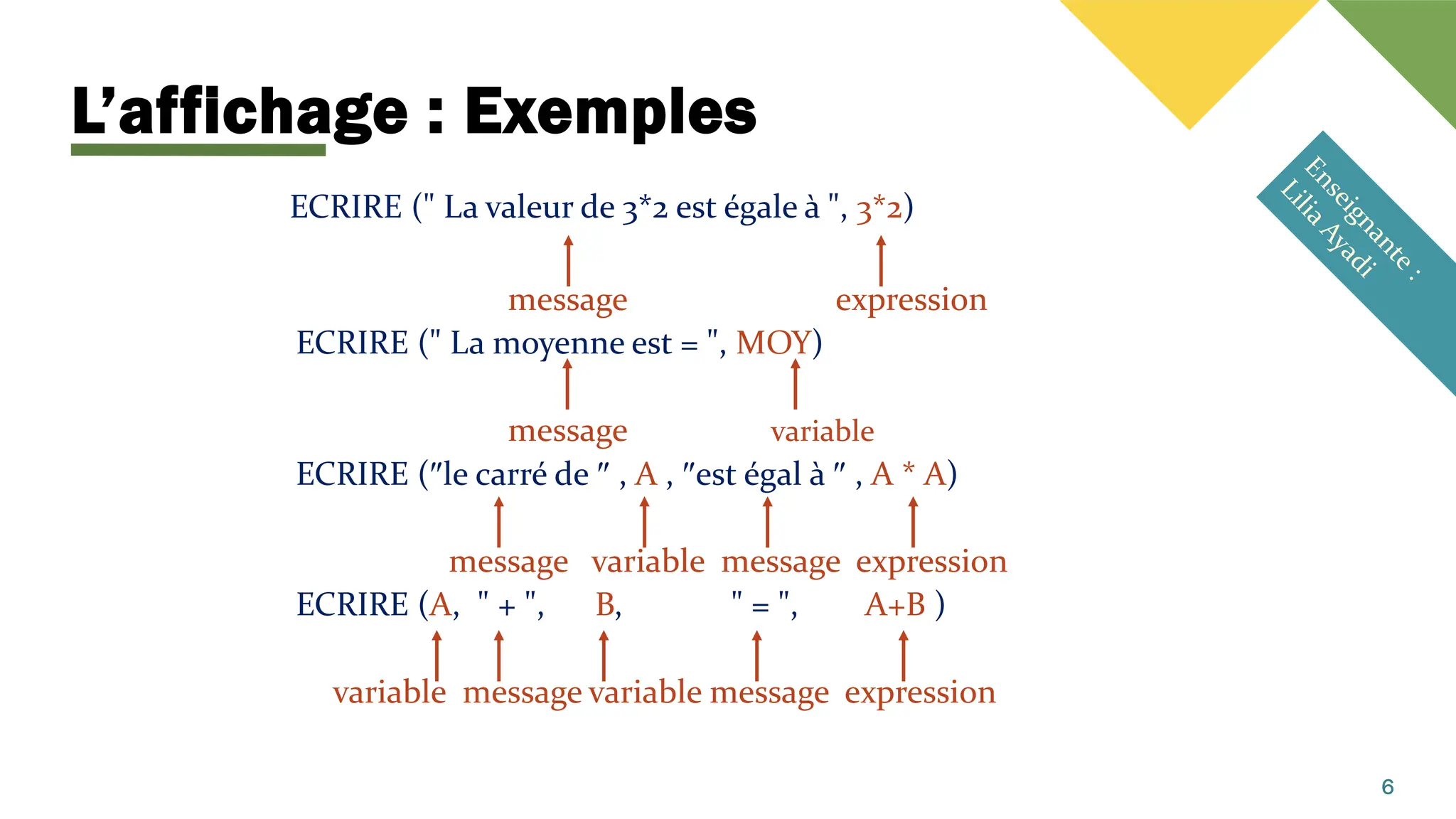 L'affichage : Exemples

Enseignante : Lilia Ayadi

ECRIRE (" La valeur de 3*2 est égale à ", 3*2)

message expression

ECRIRE (" La moyenne est = ", MOY)

message variable

ECRIRE ("le carré de " , A , "est égal à " , A * A)

message variable message expression

ECRIRE (A, " + ", B, " = ", A+B )

variable message variable message expression

6